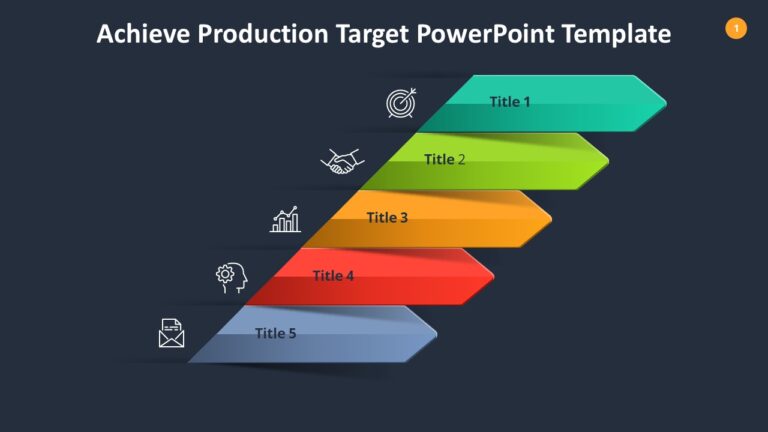 Achieve Production Target PowerPoint Template

1

Title 1

Title 2

Title 3

Title 4

Title 5